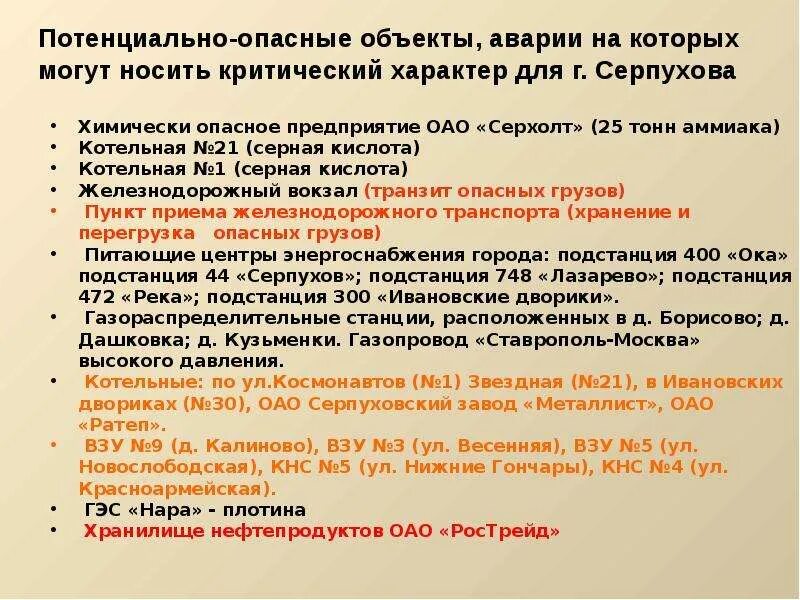 Потенциально-опасные объекты, аварии на которых могут носить критический характер для г. Серпухова

• Химически опасное предприятие ОАО «Серхолт» (25 тонн аммиака)
• Котельная №21 (серная кислота)
• Котельная №1 (серная кислота)
• Железнодорожный вокзал (транзит опасных грузов)
• Пункт приема железнодорожного транспорта (хранение и перегрузка опасных грузов)
• Питающие центры энергоснабжения города: подстанция 400 «Ока» подстанция 44 «Серпухов»; подстанция 748 «Лазарево»; подстанция 472 «Река»; подстанция 300 «Ивановские дворики».
• Газораспределительные станции, расположенных в д. Борисово; д. Дашковка; д. Кузьменки. Газопровод «Ставрополь-Москва» высокого давления.
• Котельные: по ул.Космонавтов (№1) Звездная (№21), в Ивановских двориках (№30), ОАО Серпуховский завод «Металлист», ОАО «Ратеп».
• ВЗУ №9 (д. Калиново), ВЗУ №3 (ул. Весенняя), ВЗУ №5 (ул. Новослободская), КНС №5 (ул. Нижние Гончары), КНС №4 (ул. Красноармейская).
• ГЭС «Нара» - плотина
• Хранилище нефтепродуктов ОАО «РосТрейд»